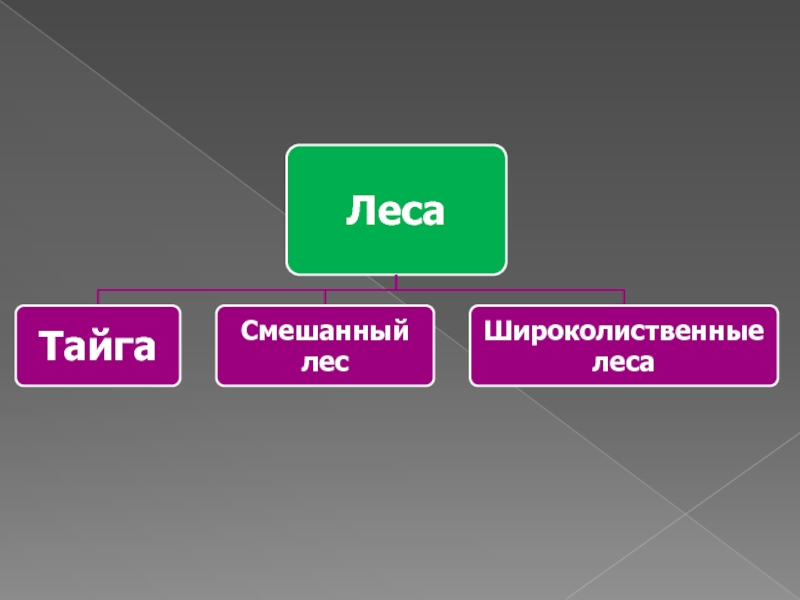 Леса

Тайга

Смешанный лес

Широколиственные леса